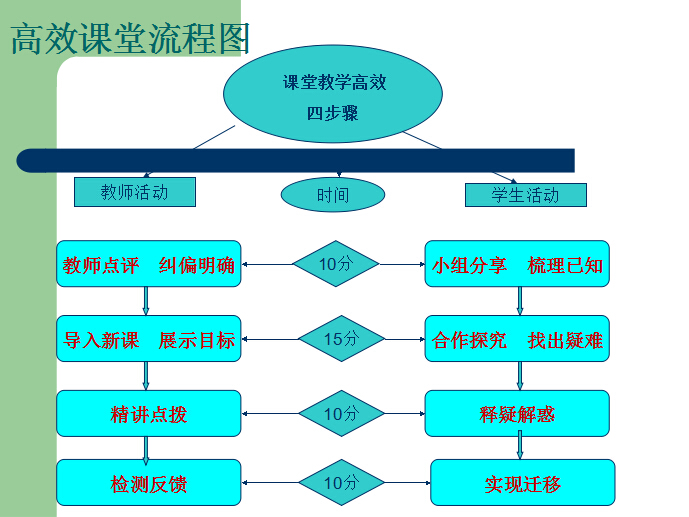 高效课堂流程图

课堂教学高效
四步骤

教师活动

时间

学生活动

教师点评　纠偏明确

10分

小组分享　梳理已知

导入新课　展示目标

15分

合作探究　找出疑难

精讲点拨

10分

释疑解惑

检测反馈

10分

实现迁移